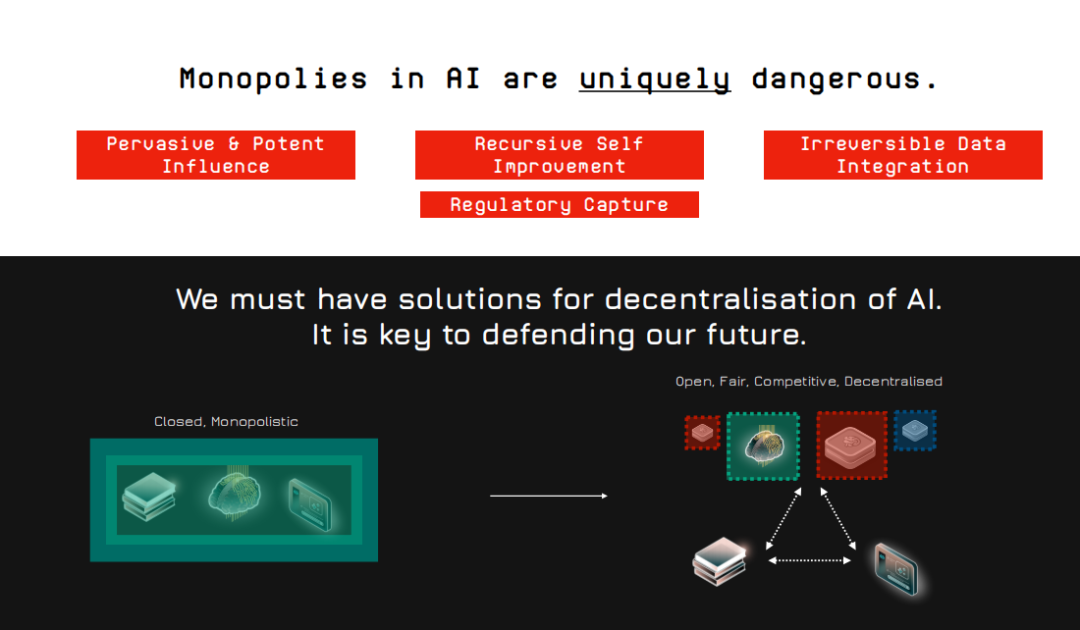 Monopolies in AI are uniquely dangerous.

Pervasive & Potent Influence

Recursive Self Improvement

Irreversible Data Integration

Regulatory Capture

We must have solutions for decentralisation of AI. It is key to defending our future.

Closed, Monopolistic

Open, Fair, Competitive, Decentralised